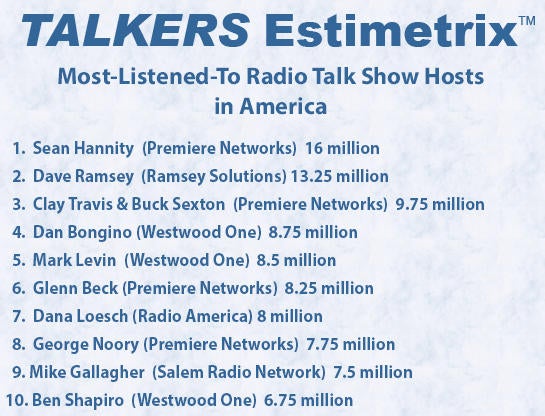 TALKERS Estimetrix™

Most-Listened-To Radio Talk Show Hosts in America

1. Sean Hannity (Premiere Networks) 16 million
2. Dave Ramsey (Ramsey Solutions) 13.25 million
3. Clay Travis & Buck Sexton (Premiere Networks) 9.75 million
4. Dan Bongino (Westwood One) 8.75 million
5. Mark Levin (Westwood One) 8.5 million
6. Glenn Beck (Premiere Networks) 8.25 million
7. Dana Loesch (Radio America) 8 million
8. George Noory (Premiere Networks) 7.75 million
9. Mike Gallagher (Salem Radio Network) 7.5 million
10. Ben Shapiro (Westwood One) 6.75 million